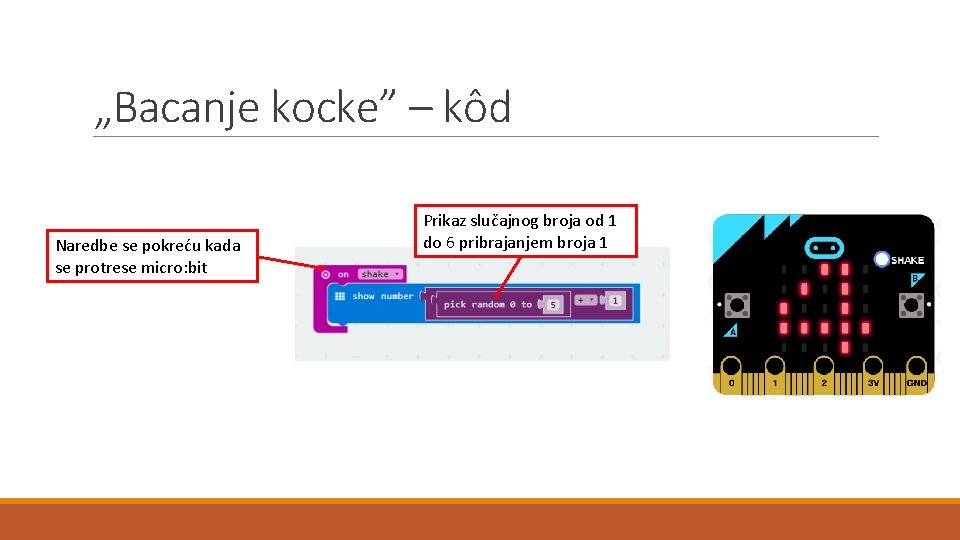 „Bacanje kocke” – kôd

Naredbe se pokreću kada se protrese micro:bit

Prikaz slučajnog broja od 1 do 6 pribrajanjem broja 1

on shake

show number pick random 0 to 5 + 1

SHAKE

B

A

0 1 2 3V GND